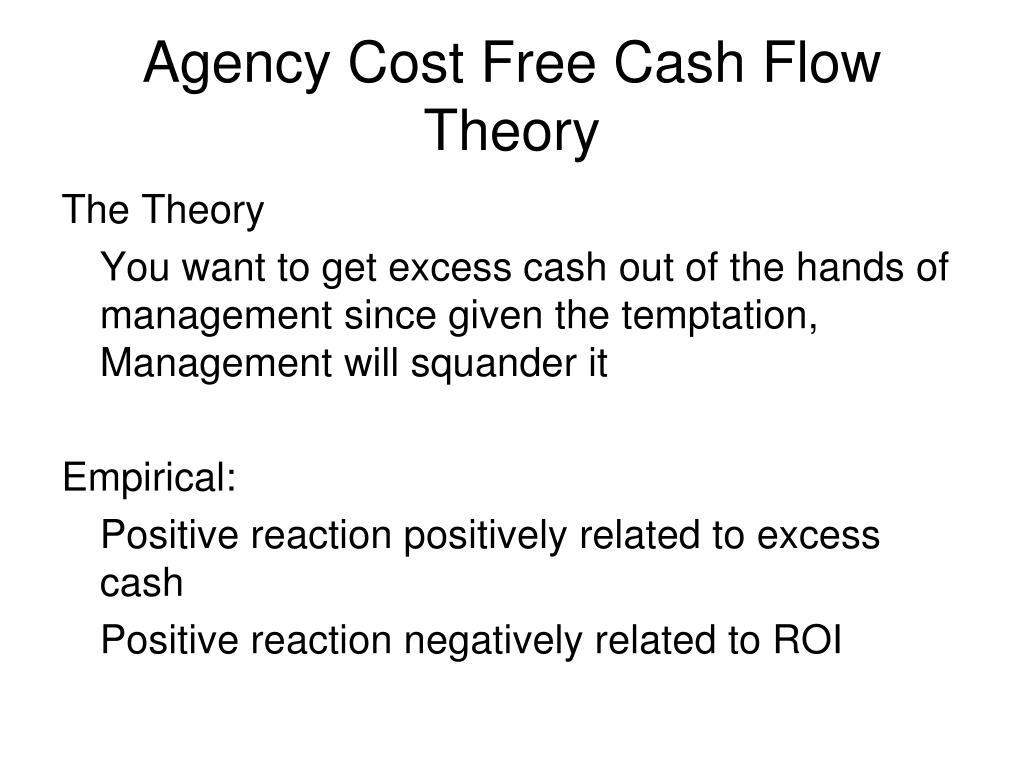 Agency Cost Free Cash Flow Theory

The Theory

You want to get excess cash out of the hands of management since given the temptation, Management will squander it

Empirical:

Positive reaction positively related to excess cash

Positive reaction negatively related to ROI